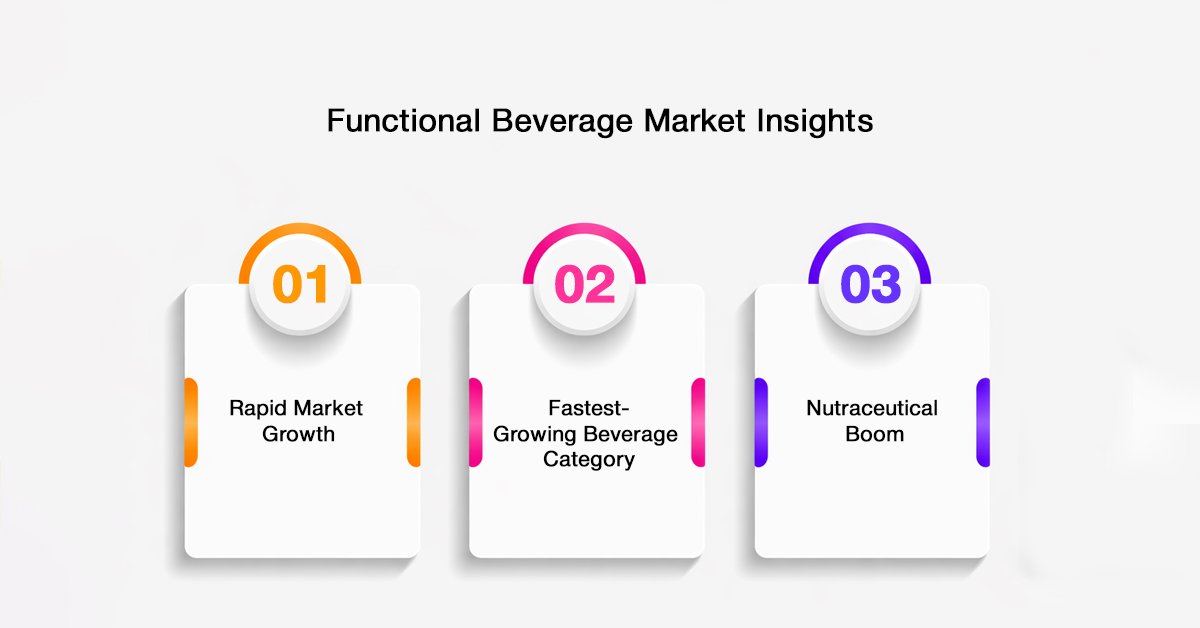 Functional Beverage Market Insights

01

Rapid Market Growth

02

Fastest-Growing Beverage Category

03

Nutraceutical Boom